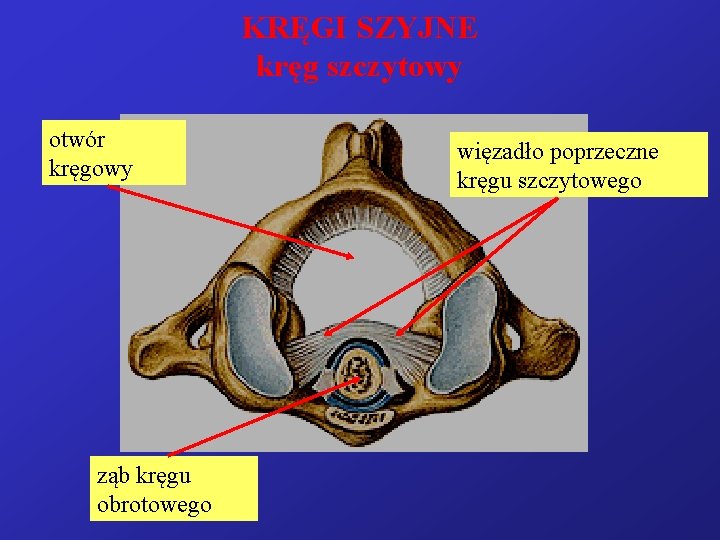 KRĘGI SZYJNE
kręg szczytowy

otwór kręgowy

więzadło poprzeczne kręgu szczytowego

ząb kręgu obrotowego